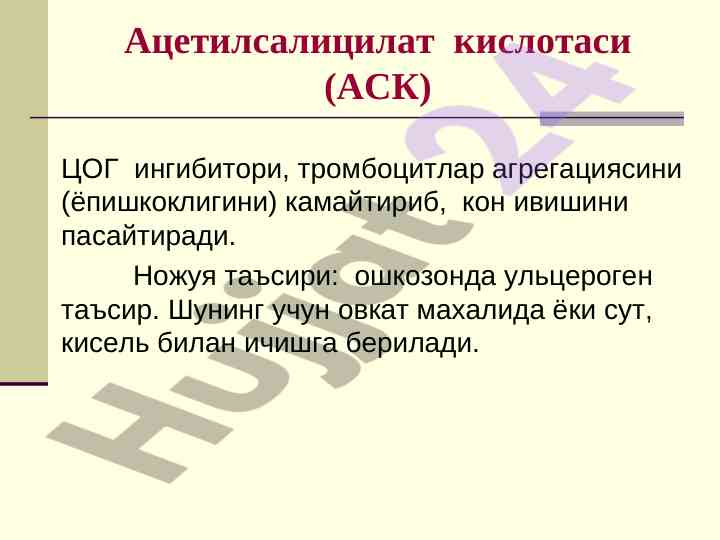 Ацетилсалицилат кислотаси (АСК)

ЦОГ ингибитори, тромбоцитлар агрегациясини (ёпишкоклигини) камайтириб, кон ивишини пасайтиради.

Ножуя таъсири: ошкозонда ульцероген таъсир. Шунинг учун овкат махалида ёки сут, кисель билан ичишга берилади.

Hujjat24